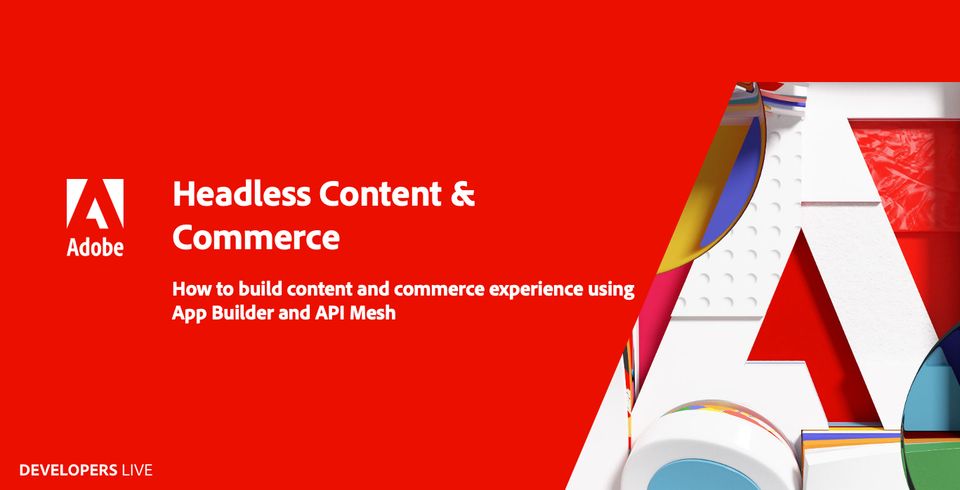 Adobe

Headless Content & Commerce

How to build content and commerce experience using App Builder and API Mesh

DEVELOPERS LIVE